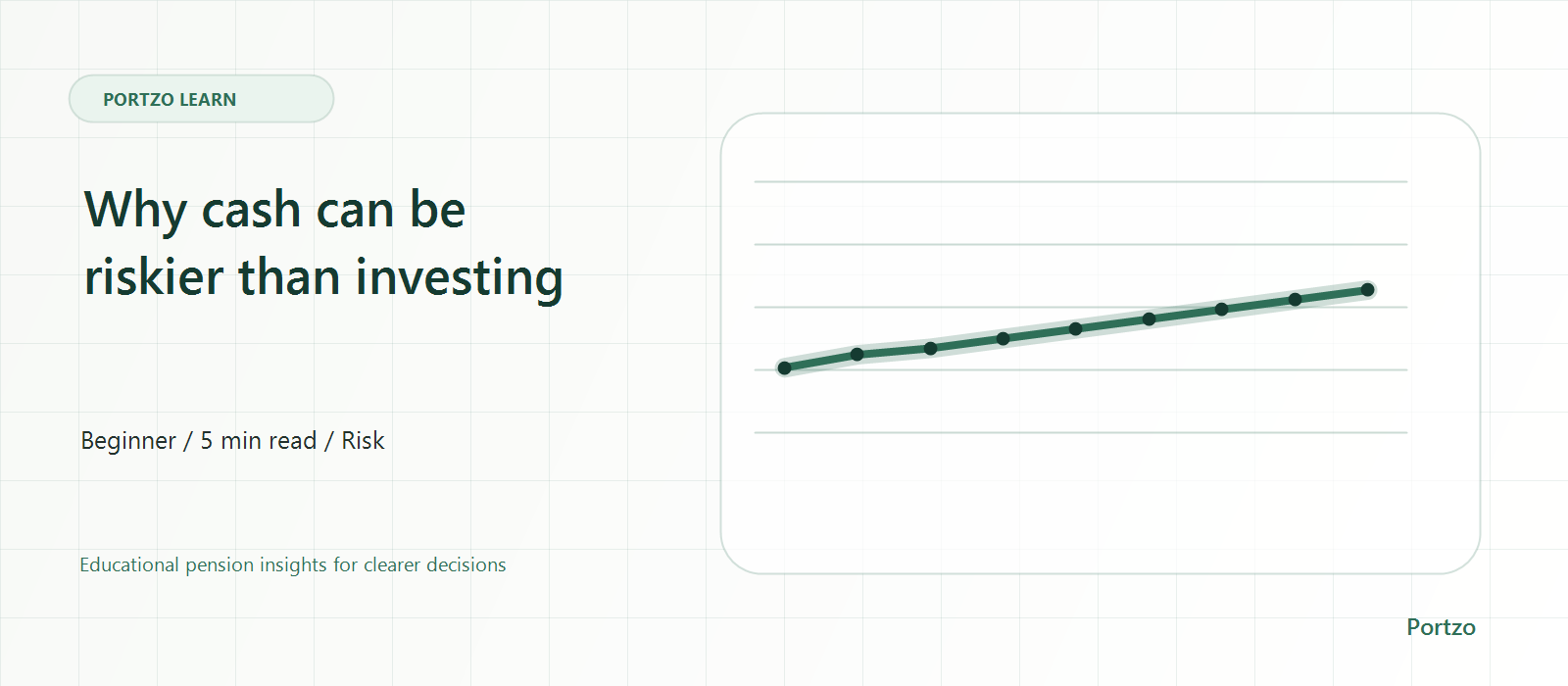 PORTZO LEARN

Why cash can be riskier than investing

Beginner / 5 min read / Risk

Educational pension insights for clearer decisions

Portzo